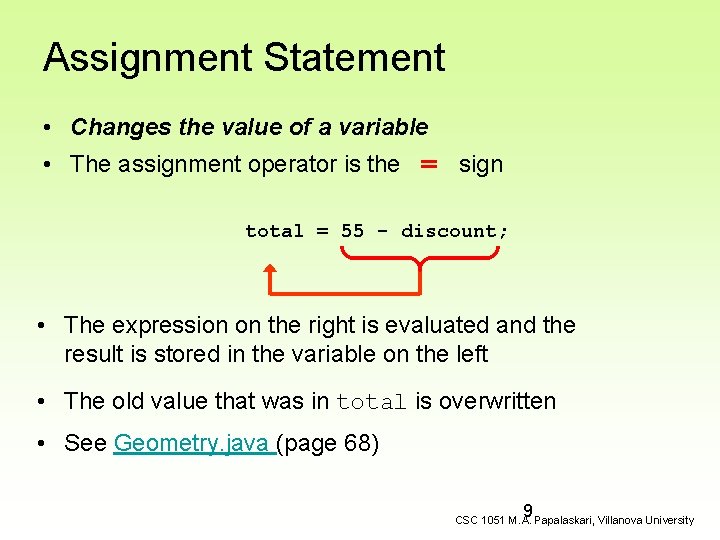 Assignment Statement

• Changes the value of a variable
• The assignment operator is the = sign

total = 55 - discount;

• The expression on the right is evaluated and the result is stored in the variable on the left

• The old value that was in total is overwritten

• See Geometry.java (page 68)

9

CSC 1051 M.A. Papalaskari, Villanova University